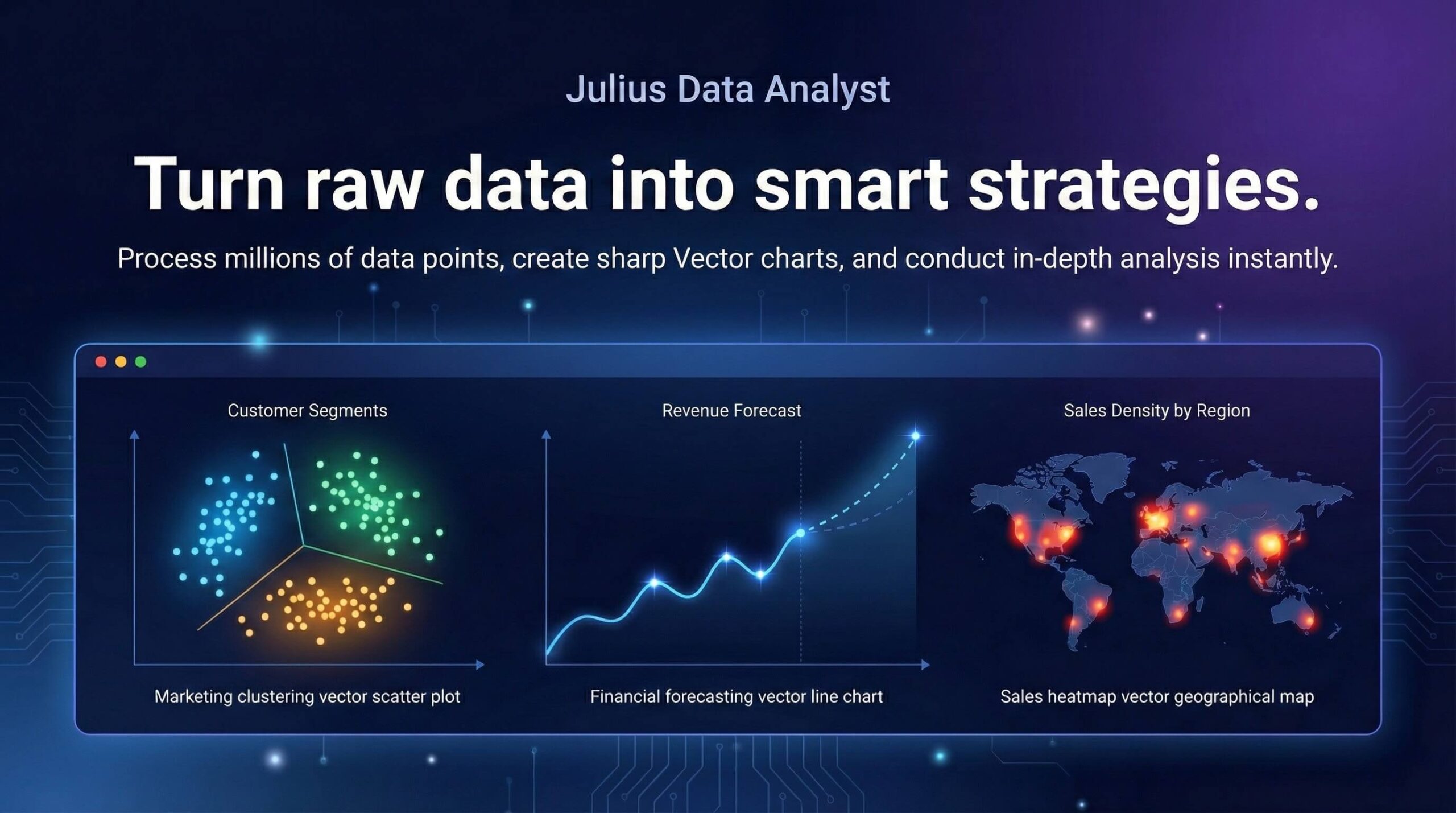 Julius Data Analyst

Turn raw data into smart strategies.

Process millions of data points, create sharp Vector charts, and conduct in-depth analysis instantly.

Customer Segments

Marketing clustering vector scatter plot

Revenue Forecast

Financial forecasting vector line chart

Sales Density by Region

Sales heatmap vector geographical map